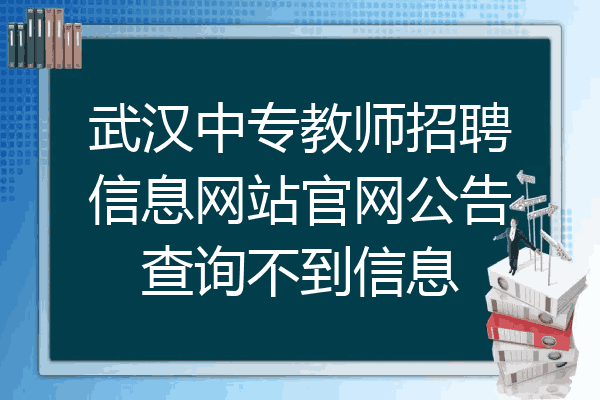 武汉中专教师招聘信息网站官网公告查询不到信息